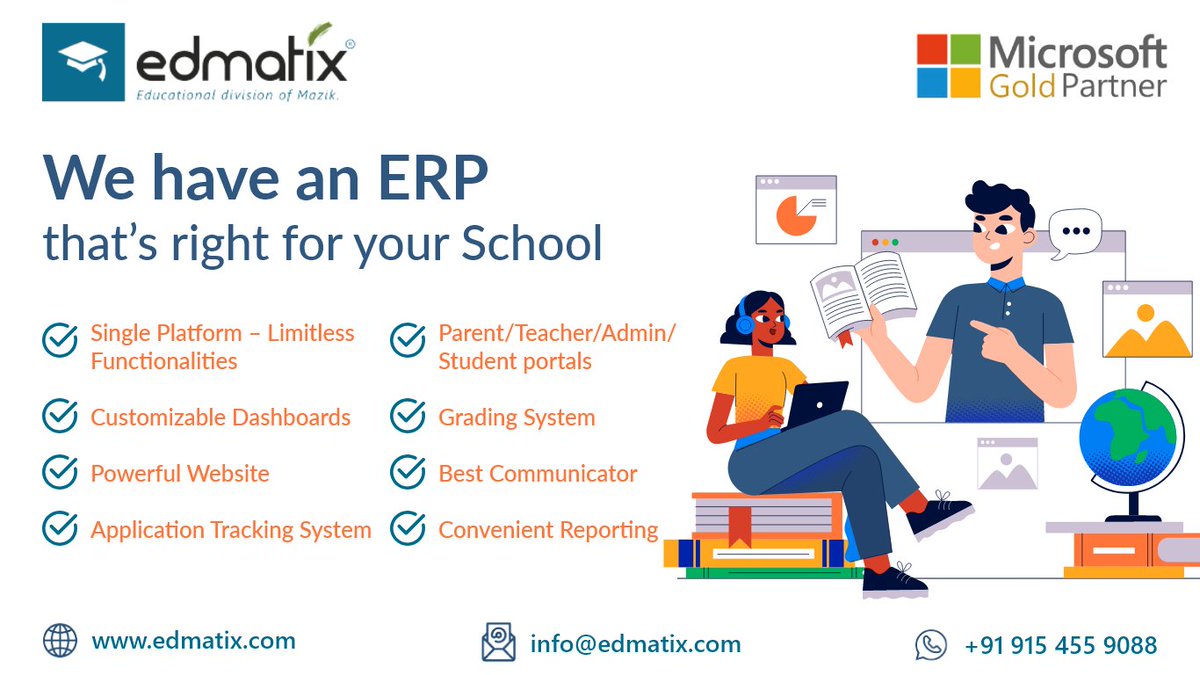 edmatix®
Educational division of Mazik.

Microsoft
Gold Partner

We have an ERP
that's right for your School

Single Platform – Limitless Functionalities

Customizable Dashboards

Powerful Website

Application Tracking System

Parent/Teacher/Admin/ Student portals

Grading System

Best Communicator

Convenient Reporting

www.edmatix.com

info@edmatix.com

+91 915 455 9088